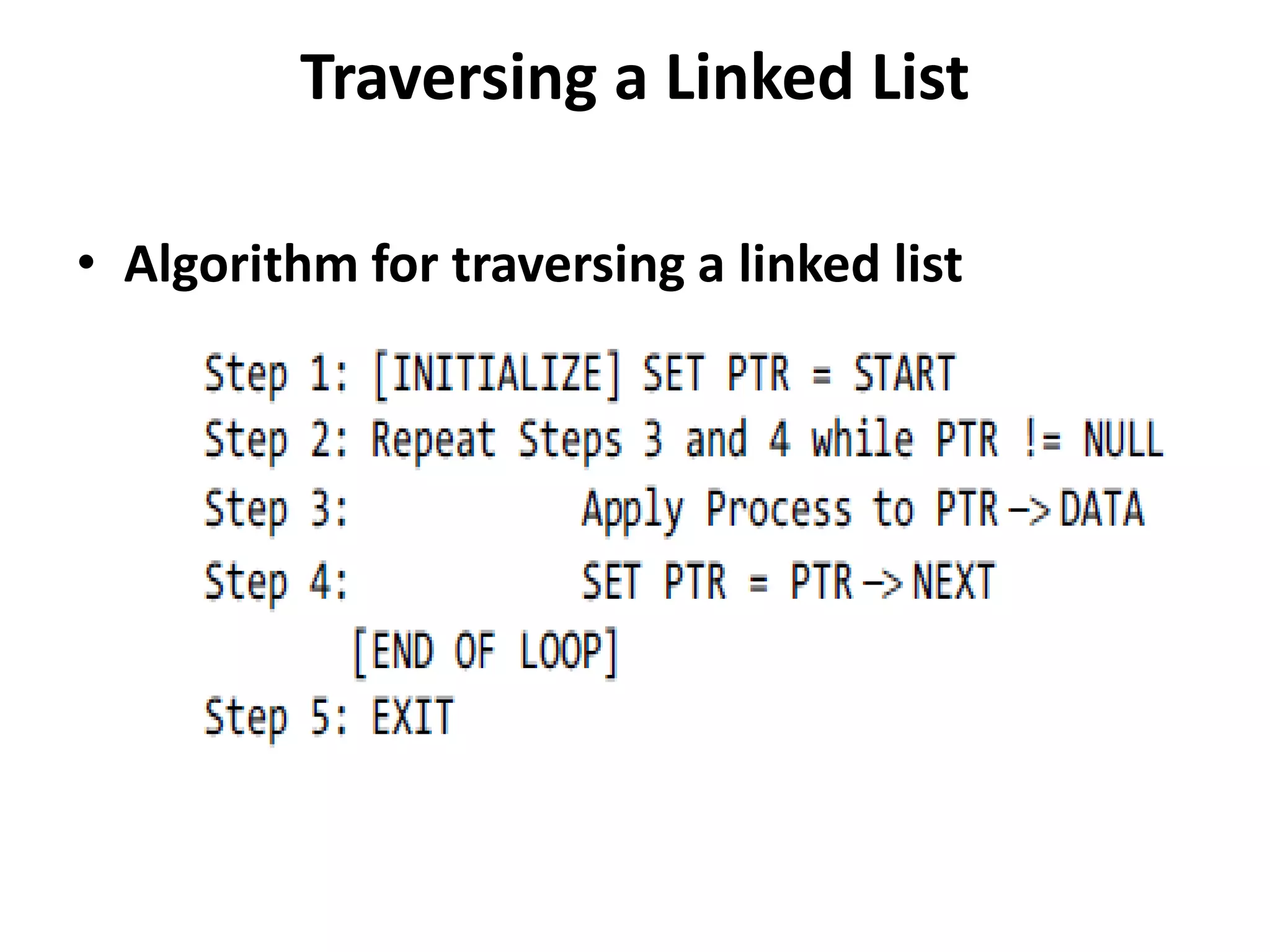 Traversing a Linked List

• Algorithm for traversing a linked list

Step 1: [INITIALIZE] SET PTR = START
Step 2: Repeat Steps 3 and 4 while PTR != NULL
Step 3: Apply Process to PTR -> DATA
Step 4: SET PTR = PTR -> NEXT
[END OF LOOP]
Step 5: EXIT